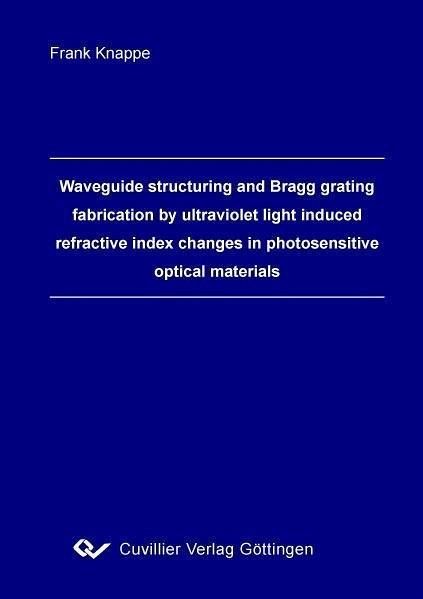 Frank Knappe

Waveguide structuring and Bragg grating fabrication by ultraviolet light induced refractive index changes in photosensitive optical materials

Cuvillier Verlag Göttingen